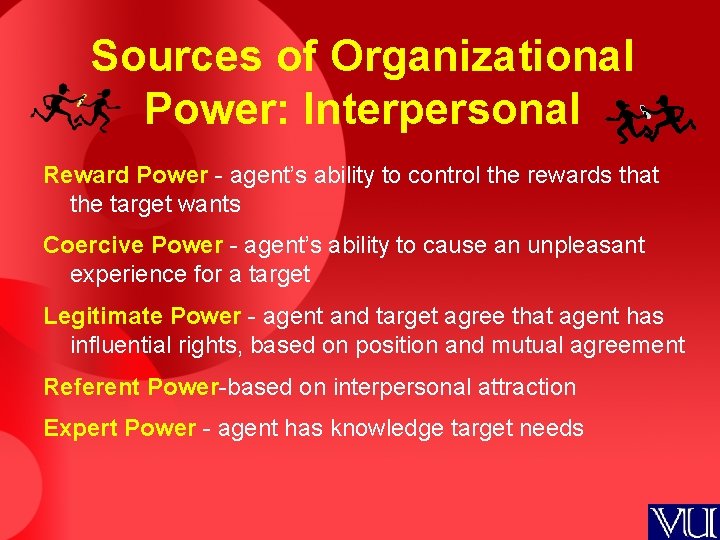 Sources of Organizational Power: Interpersonal

Reward Power - agent's ability to control the rewards that the target wants

Coercive Power - agent's ability to cause an unpleasant experience for a target

Legitimate Power - agent and target agree that agent has influential rights, based on position and mutual agreement

Referent Power-based on interpersonal attraction

Expert Power - agent has knowledge target needs

VU